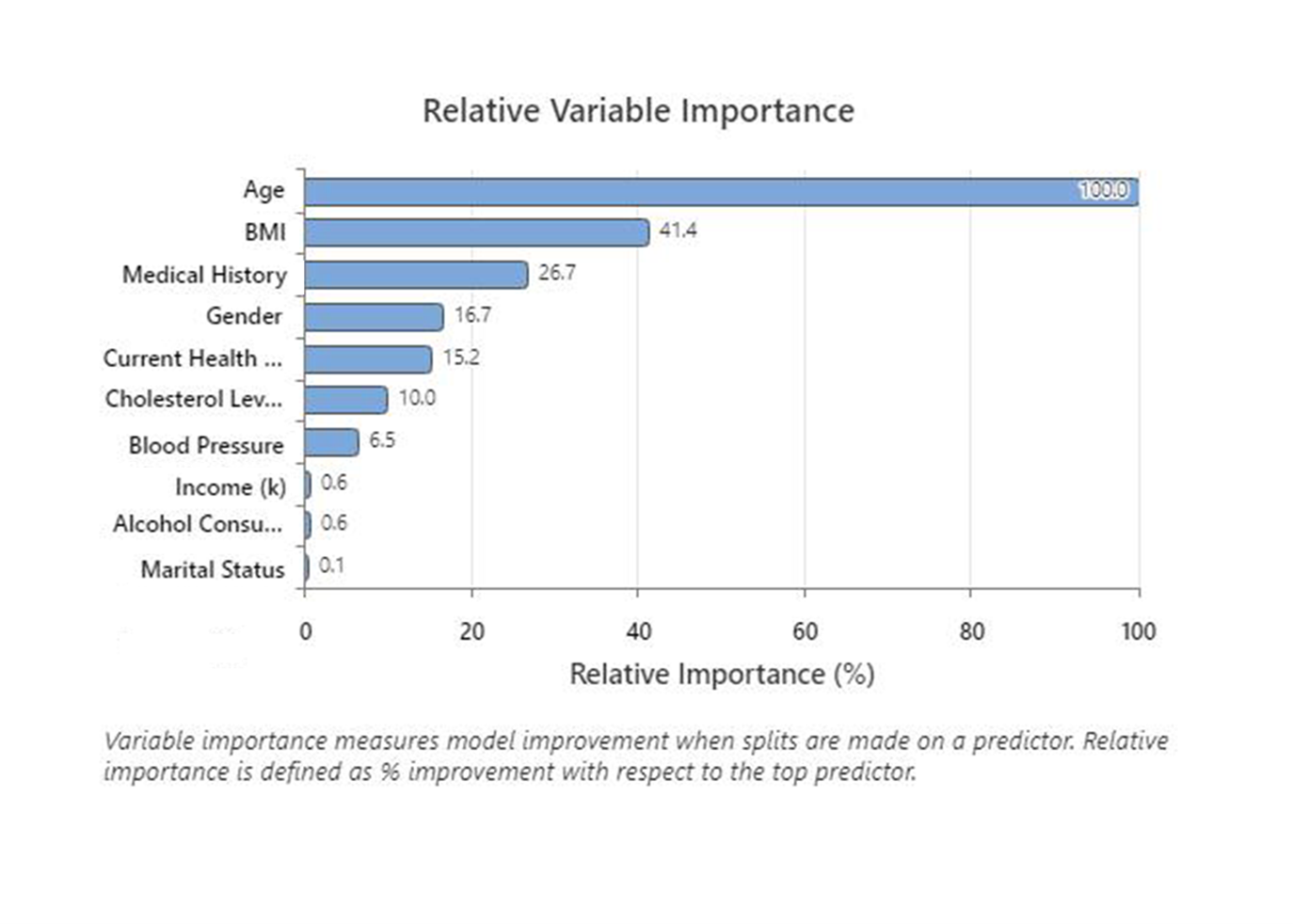 Relative Variable Importance

Age 100.0
BMI 41.4
Medical History 26.7
Gender 16.7
Current Health ... 15.2
Cholesterol Lev... 10.0
Blood Pressure 6.5
Income (k) 0.6
Alcohol Consu... 0.6
Marital Status 0.1

0
20
40
60
80
100

Relative Importance (%)

Variable importance measures model improvement when splits are made on a predictor. Relative importance is defined as % improvement with respect to the top predictor.